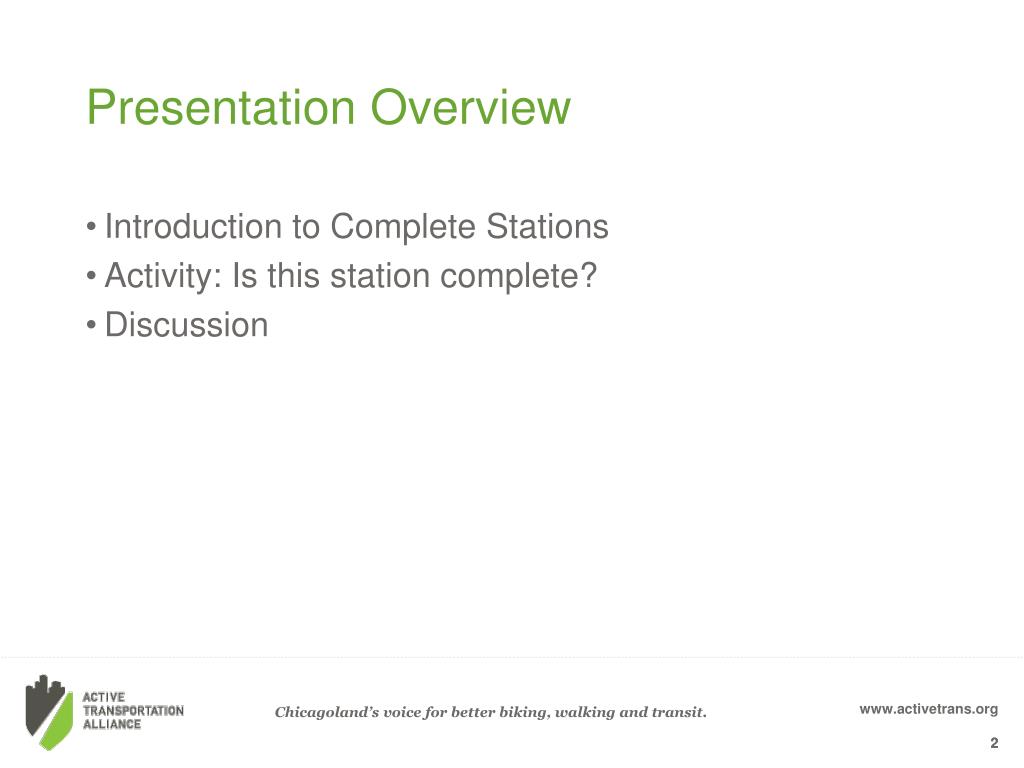 Presentation Overview

• Introduction to Complete Stations
• Activity: Is this station complete?
• Discussion

ACTIVE TRANSPORTATION ALLIANCE

Chicagoland's voice for better biking, walking and transit.

www.activetrans.org

2